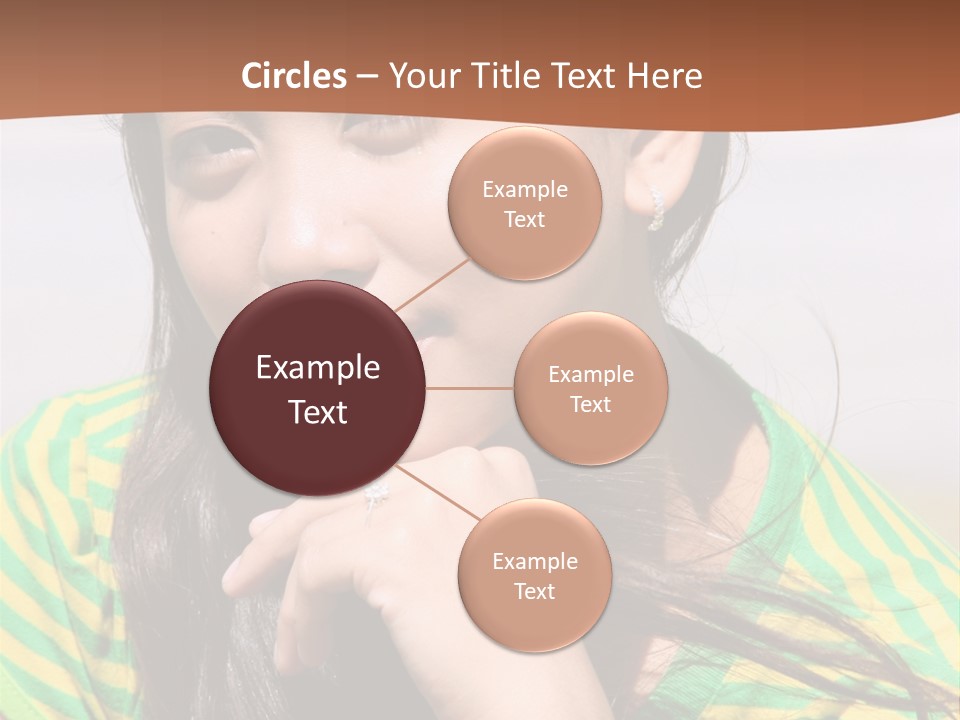 Circles – Your Title Text Here

Example Text

Example Text

Example Text

Example Text